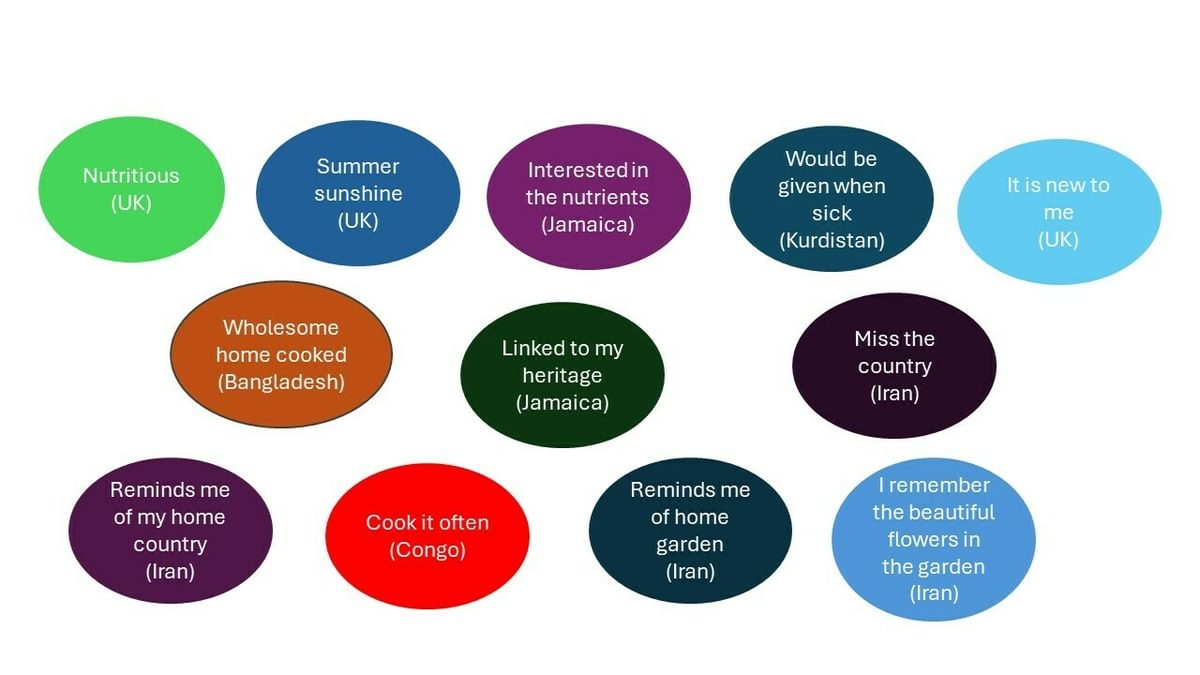 Nutritious (UK)

Summer sunshine (UK)

Interested in the nutrients (Jamaica)

Would be given when sick (Kurdistan)

It is new to me (UK)

Wholesome home cooked (Bangladesh)

Linked to my heritage (Jamaica)

Miss the country (Iran)

Reminds me of my home country (Iran)

Cook it often (Congo)

Reminds me of home garden (Iran)

I remember the beautiful flowers in the garden (Iran)